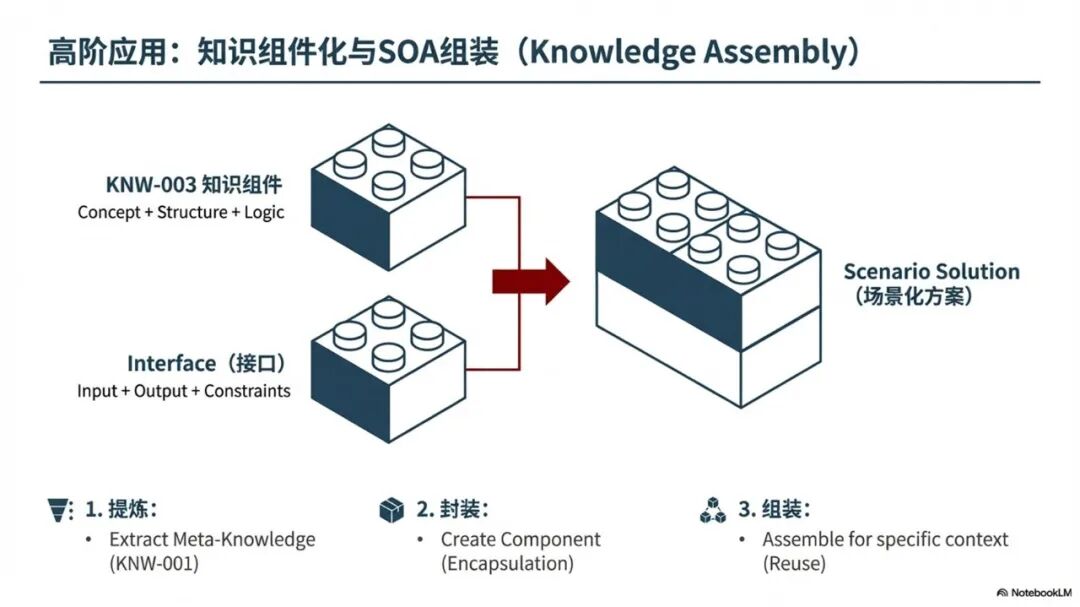 高阶应用：知识组件化与SOA组装（Knowledge Assembly）

KNW-003 知识组件
Concept + Structure + Logic

Interface（接口）
Input + Output + Constraints

Scenario Solution
（场景化方案）

1. 提炼：
• Extract Meta-Knowledge (KNW-001)

2. 封装：
• Create Component (Encapsulation)

3. 组装：
• Assemble for specific context (Reuse)

NotebookLM